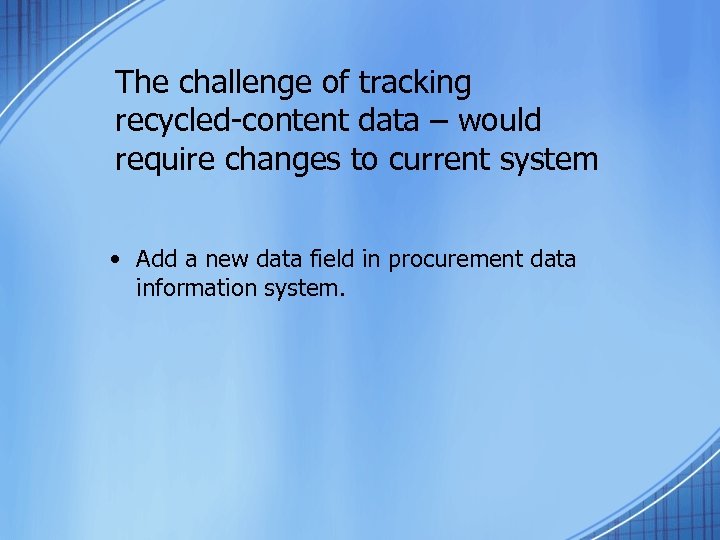 The challenge of tracking recycled-content data – would require changes to current system

• Add a new data field in procurement data information system.